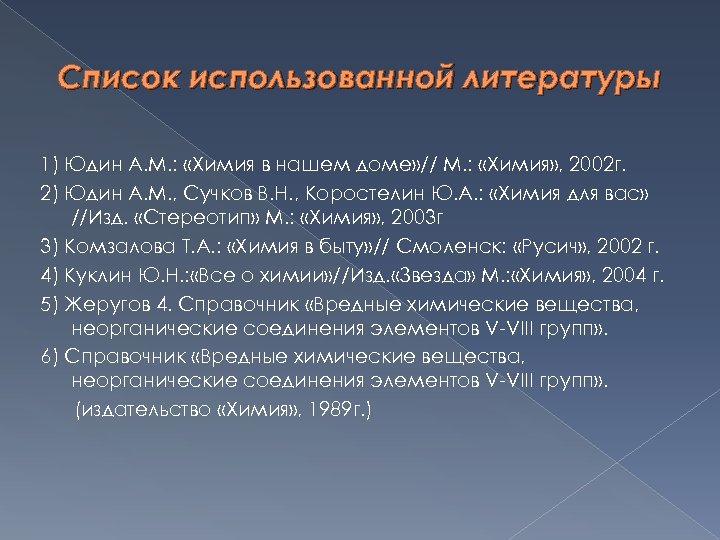 Список использованной литературы

1) Юдин А.М.: «Химия в нашем доме»// М.: «Химия», 2002г.

2) Юдин А.М., Сучков В.Н., Коростелин Ю.А.: «Химия для вас» //Изд. «Стереотип» М.: «Химия», 2003г

3) Комзалова Т.А.: «Химия в быту»// Смоленск: «Русич», 2002 г.

4) Куклин Ю.Н.:«Все о химии»//Изд.«Звезда» М.:«Химия», 2004 г.

5) Жеругов 4. Справочник «Вредные химические вещества, неорганические соединения элементов V-VIII групп».

6) Справочник «Вредные химические вещества, неорганические соединения элементов V-VIII групп».

(издательство «Химия», 1989г.)